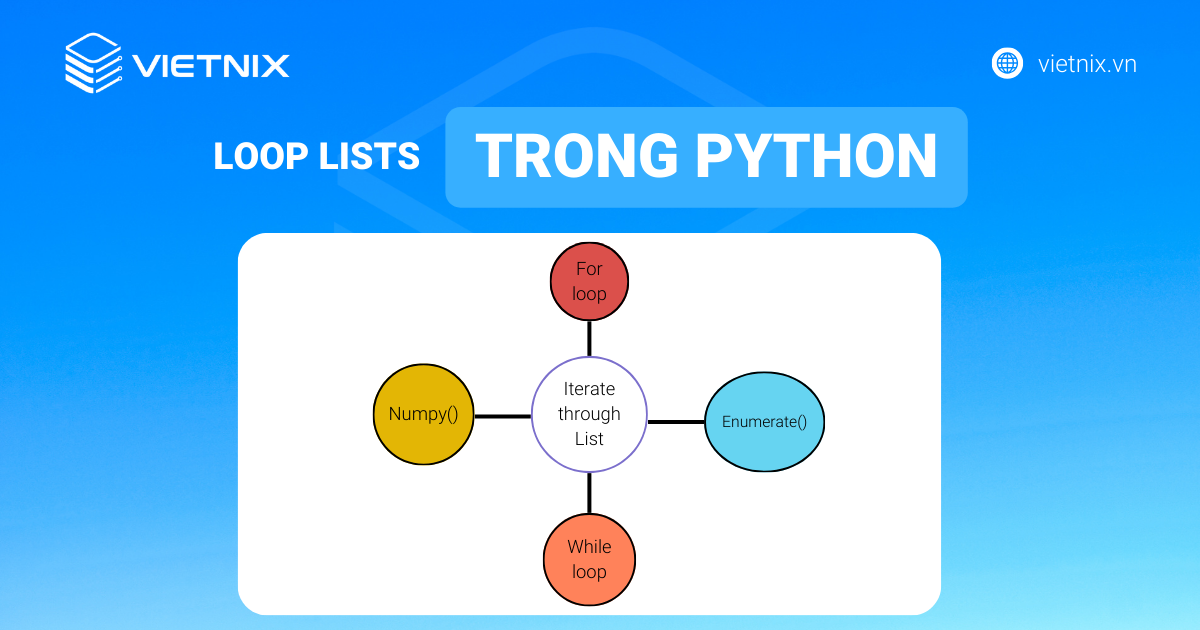 VIETNIX

vietnix.vn

LOOP LISTS TRONG PYTHON

For loop

Numpy()

Iterate through List

Enumerate()

While loop